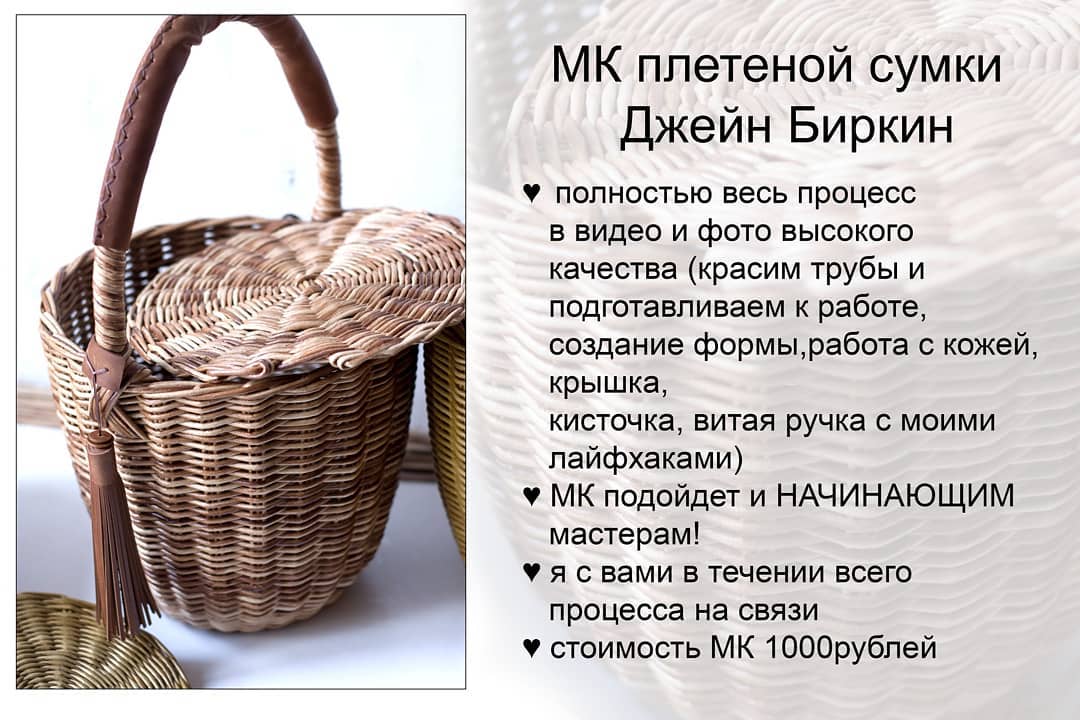 МК плетеной сумки Джейн Биркин

♥ полностью весь процесс в видео и фото высокого качества (красим трубы и подготавливаем к работе, создание формы,работа с кожей, крышка,
кисточка, витая ручка с моими лайфхаками)
♥ МК подойдет и НАЧИНАЮЩИМ мастерам!
♥ я с вами в течении всего процесса на связи
♥ стоимость МК 1000рублей